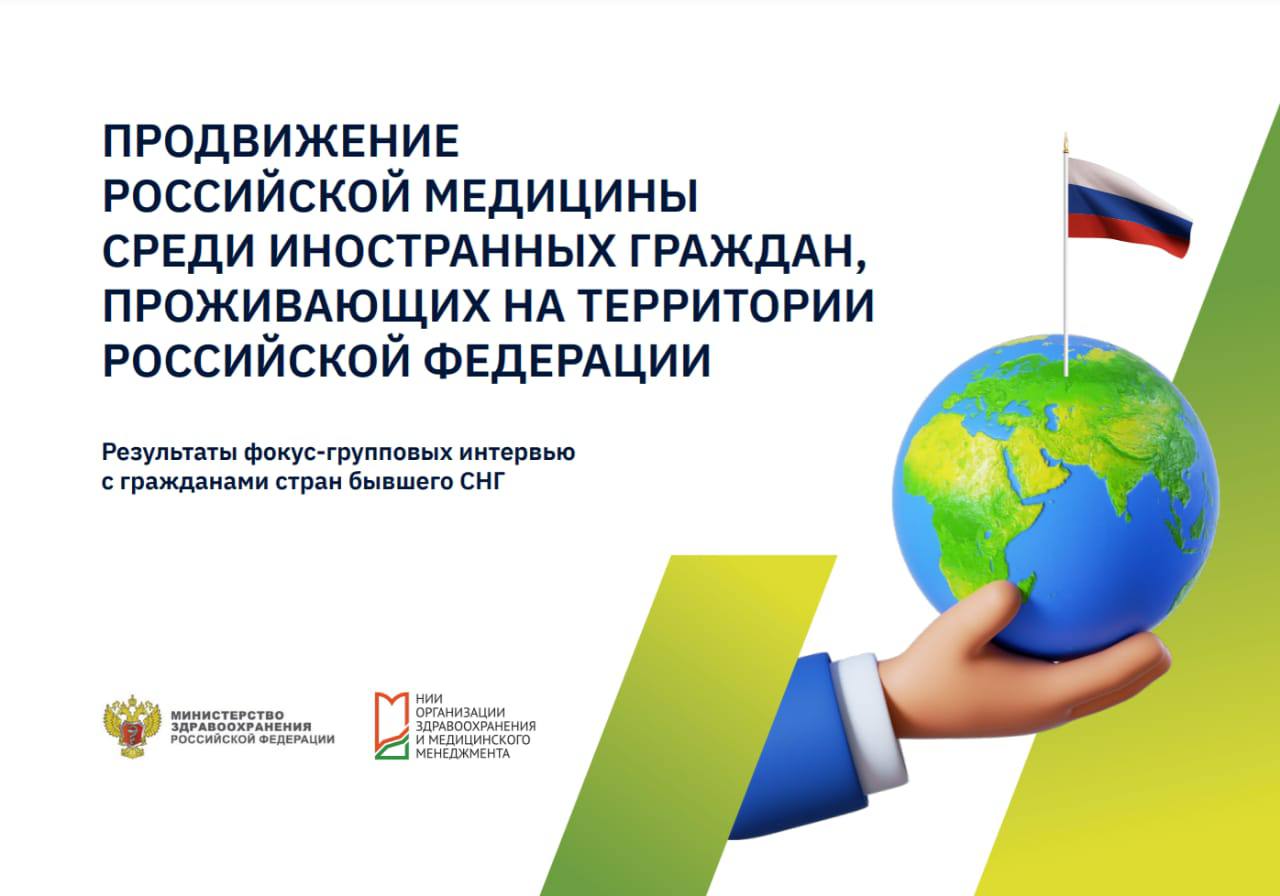 ПРОДВИЖЕНИЕ РОССИЙСКОЙ МЕДИЦИНЫ СРЕДИ ИНОСТРАННЫХ ГРАЖДАН, ПРОЖИВАЮЩИХ НА ТЕРРИТОРИИ РОССИЙСКОЙ ФЕДЕРАЦИИ

Результаты фокус-групповых интервью с гражданами стран бывшего СНГ

МИНИСТЕРСТВО ЗДРАВООХРАНЕНИЯ РОССИЙСКОЙ ФЕДЕРАЦИИ

НИИ ОРГАНИЗАЦИИ ЗДРАВООХРАНЕНИЯ И МЕДИЦИНСКОГО МЕНЕДЖМЕНТА